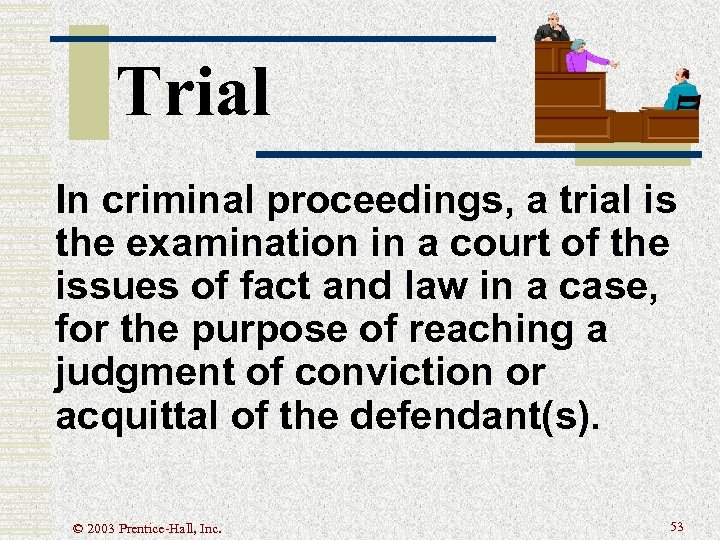 Trial

In criminal proceedings, a trial is the examination in a court of the issues of fact and law in a case, for the purpose of reaching a judgment of conviction or acquittal of the defendant(s).

© 2003 Prentice-Hall, Inc.

53